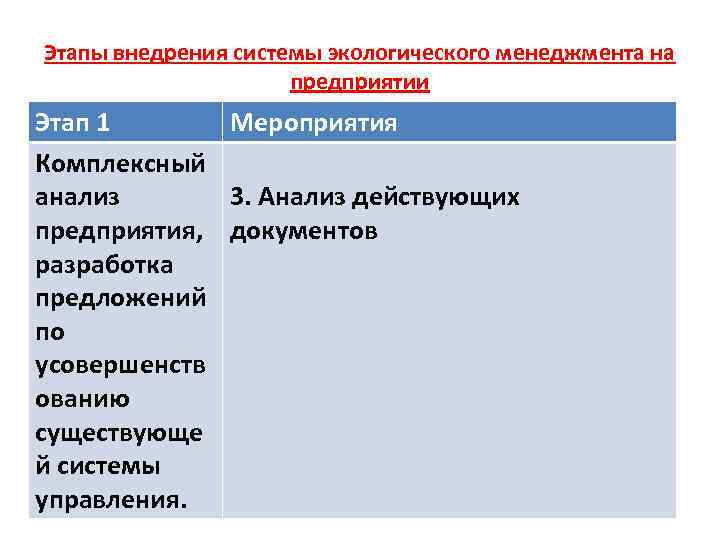 Этапы внедрения системы экологического менеджмента на предприятии

| Этап 1 | Мероприятия |
|---|---|
| Комплексный анализ предприятия, разработка предложений по усовершенствованию существующей системы управления. | 3. Анализ действующих документов |